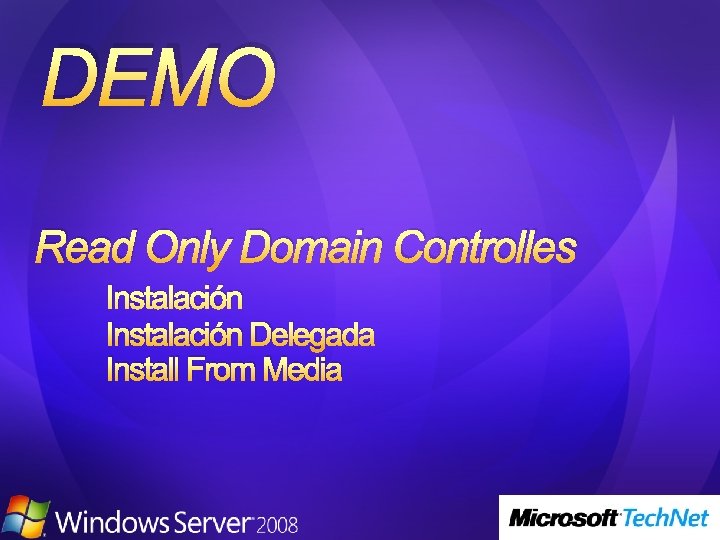 DEMO

Read Only Domain Controlles

Instalación
Instalación Delegada
Install From Media

Windows Server 2008

Microsoft TechNet